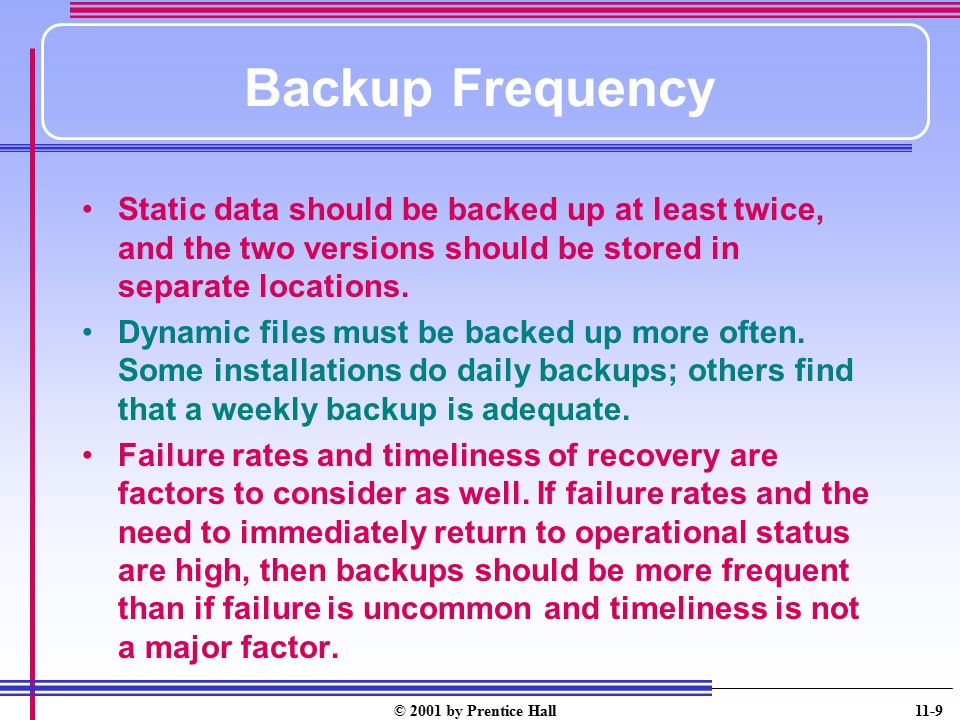 Backup Frequency

• Static data should be backed up at least twice, and the two versions should be stored in separate locations.

• Dynamic files must be backed up more often. Some installations do daily backups; others find that a weekly backup is adequate.

• Failure rates and timeliness of recovery are factors to consider as well. If failure rates and the need to immediately return to operational status are high, then backups should be more frequent than if failure is uncommon and timeliness is not a major factor.

© 2001 by Prentice Hall

11-9